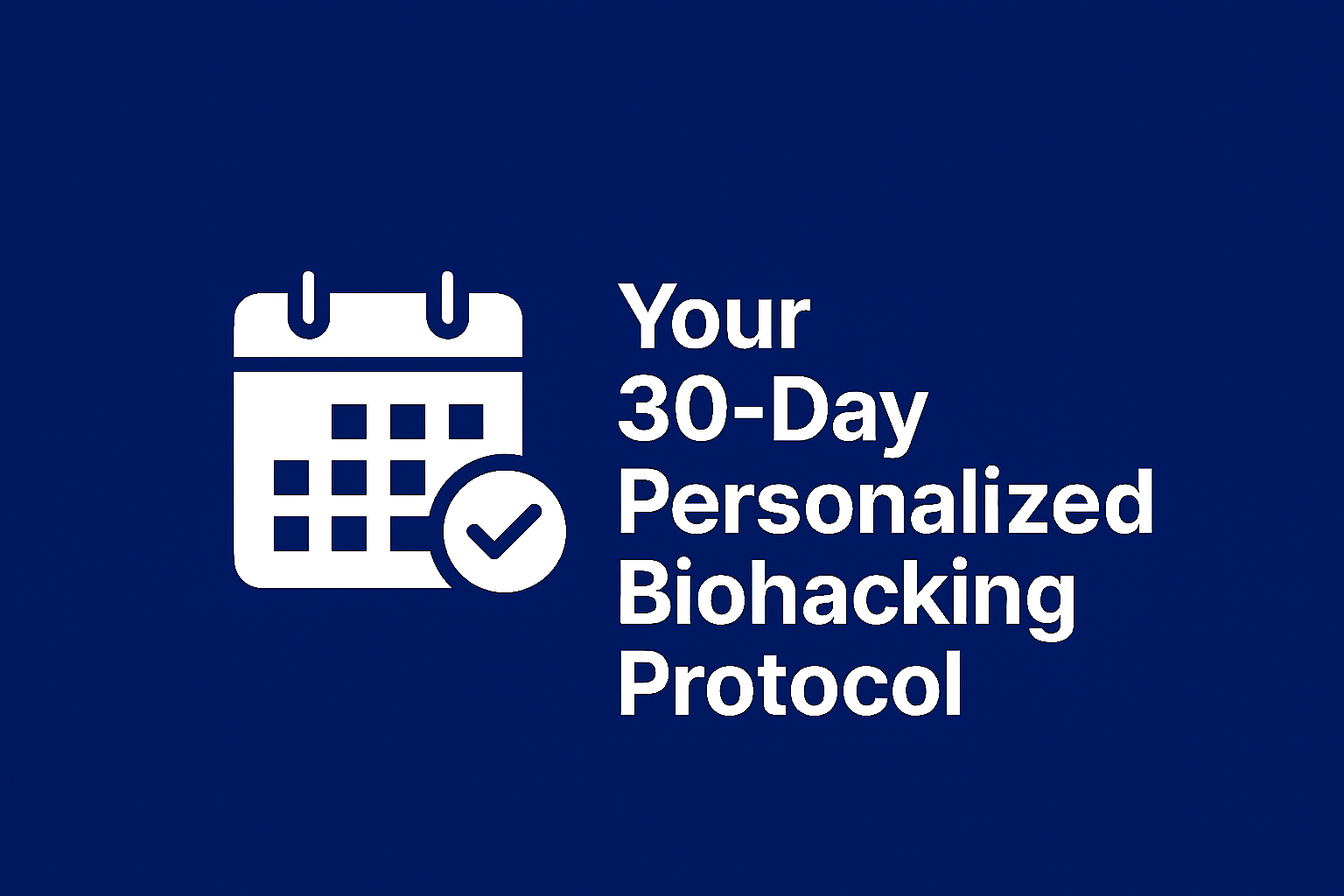 Your 30-Day Personalized Biohacking Protocol